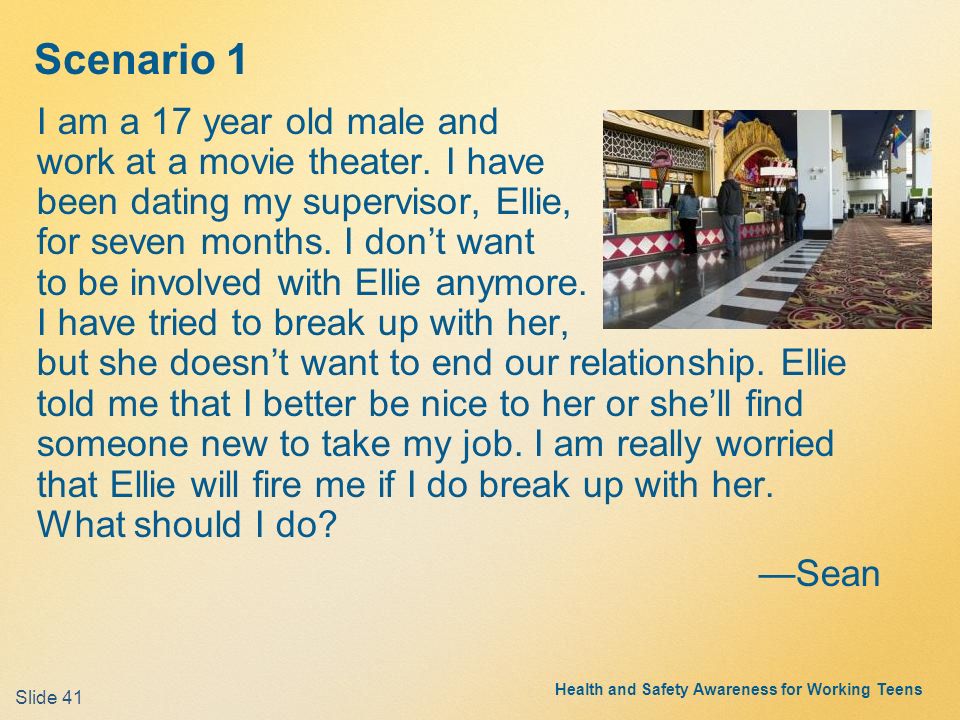 Scenario 1

I am a 17 year old male and work at a movie theater. I have been dating my supervisor, Ellie, for seven months. I don’t want to be involved with Ellie anymore. I have tried to break up with her, but she doesn’t want to end our relationship. Ellie told me that I better be nice to her or she’ll find someone new to take my job. I am really worried that Ellie will fire me if I do break up with her. What should I do?

—Sean

Slide 41

Health and Safety Awareness for Working Teens